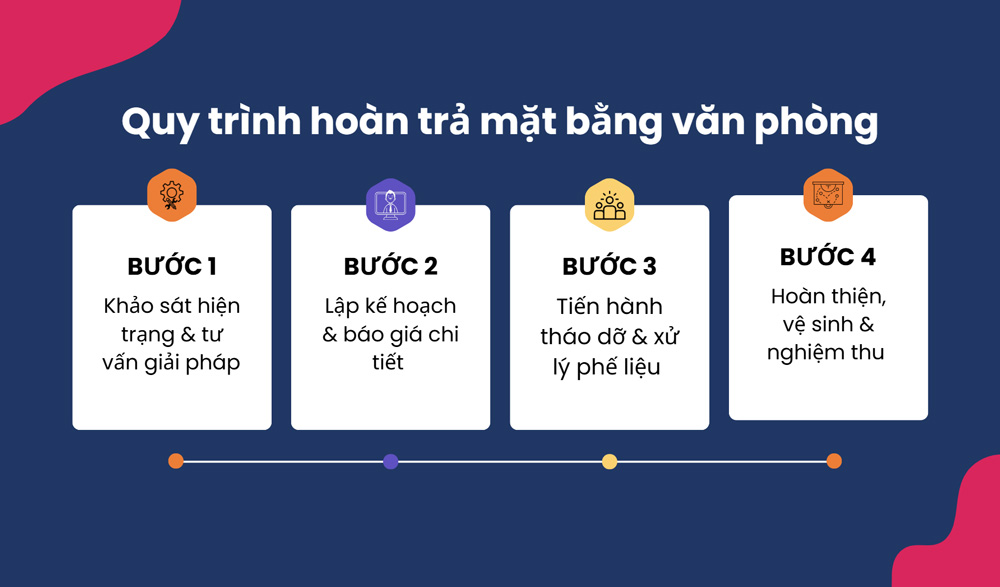 Quy trình hoàn trả mặt bằng văn phòng

BƯỚC 1
Khảo sát hiện trạng & tư vấn giải pháp

BƯỚC 2
Lập kế hoạch & báo giá chi tiết

BƯỚC 3
Tiến hành tháo dỡ & xử lý phế liệu

BƯỚC 4
Hoàn thiện, vệ sinh & nghiệm thu